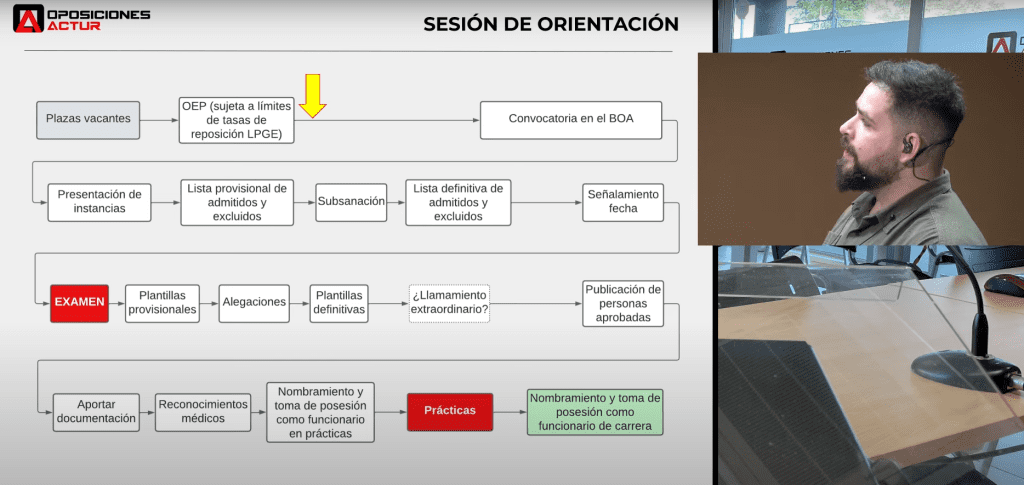 OPOSICIONES ACTUR

SESIÓN DE ORIENTACIÓN

Plazas vacantes

OEP (sujeta a límites de tasas de reposición LPGE)

Convocatoria en el BOA

Presentación de instancias

Lista provisional de admitidos y excluidos

Subsanación

Lista definitiva de admitidos y excluidos

Señalamiento fecha

EXAMEN

Plantillas provisionales

Alegaciones

Plantillas definitivas

¿Llamamiento extraordinario?

Publicación de personas aprobadas

Aportar documentación

Reconocimientos médicos

Nombramiento y toma de posesión como funcionario en prácticas

Prácticas

Nombramiento y toma de posesión como funcionario de carrera